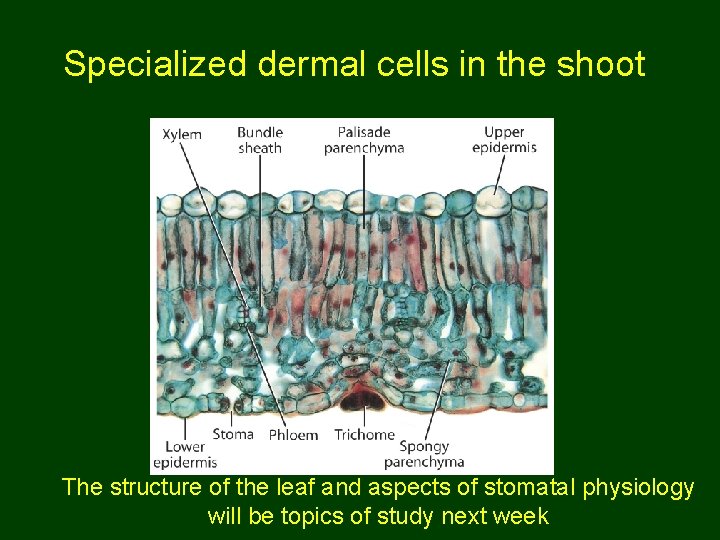 Specialized dermal cells in the shoot

Xylem

Bundle sheath

Palisade parenchyma

Upper epidermis

Lower epidermis

Stoma

Phloem

Trichome

Spongy parenchyma

The structure of the leaf and aspects of stomatal physiology will be topics of study next week